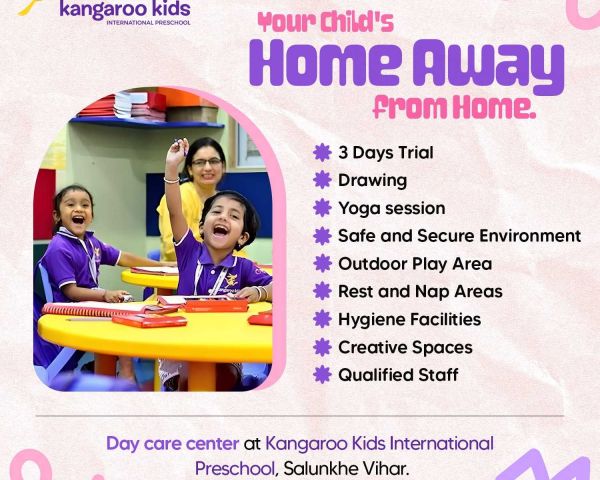 kangaroo kids
INTERNATIONAL PRESCHOOL

Your Child's
Home Away
from Home.

3 Days Trial
Drawing
Yoga session
Safe and Secure Environment
Outdoor Play Area
Rest and Nap Areas
Hygiene Facilities
Creative Spaces
Qualified Staff

Day care center at Kangaroo Kids International Preschool, Salunkhe Vihar.